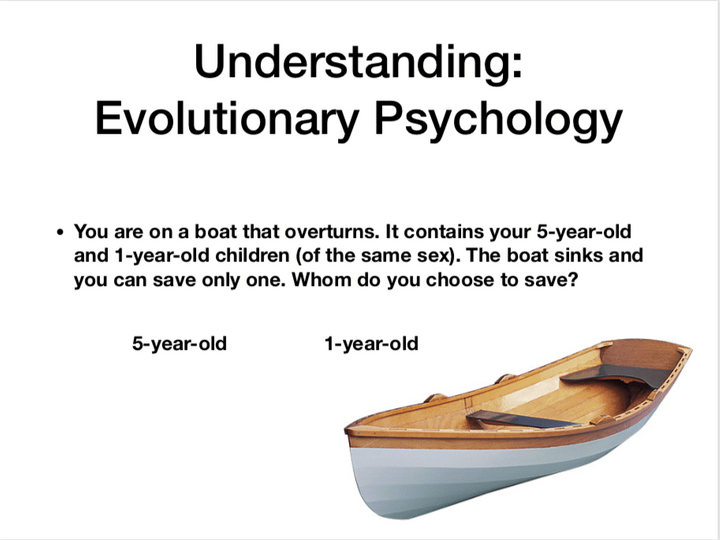 Understanding: Evolutionary Psychology

• You are on a boat that overturns. It contains your 5-year-old and 1-year-old children (of the same sex). The boat sinks and you can save only one. Whom do you choose to save?

5-year-old

1-year-old